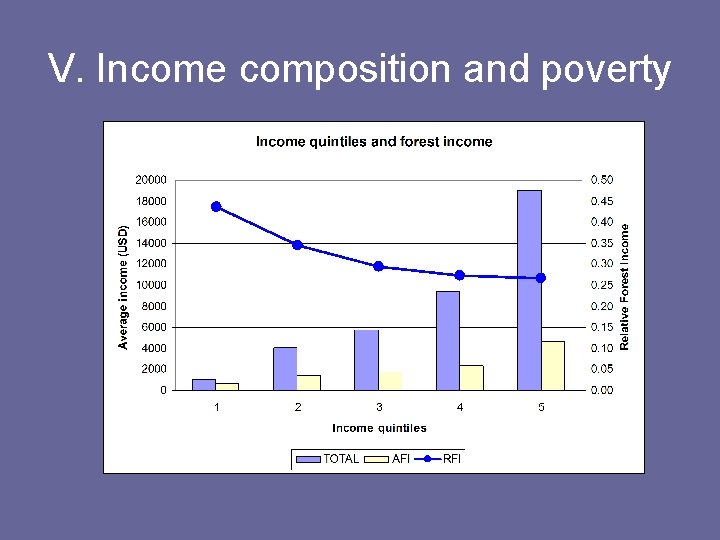 V. Income composition and poverty

Income quintiles and forest income

Average income (USD)

20000
18000
16000
14000
12000
10000
8000
6000
4000
2000
0

Relative Forest Income

0.50
0.45
0.40
0.35
0.30
0.25
0.20
0.15
0.10
0.05
0.00

1
2
3
4
5

Income quintiles

TOTAL
AFI
RFI